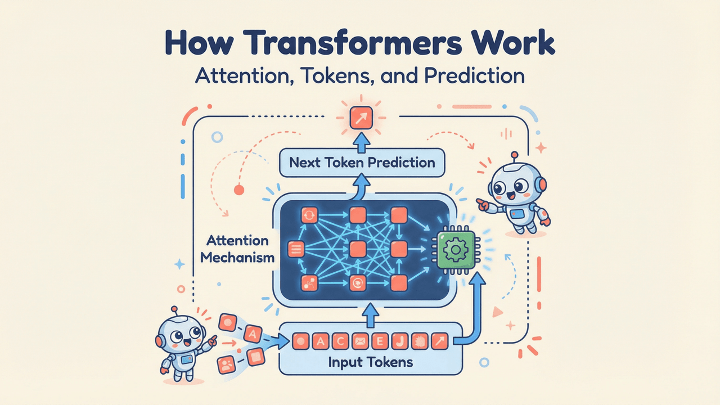 How Transformers Work

Attention, Tokens, and Prediction

Next Token Prediction

Attention Mechanism

A

A C E J

Input Tokens